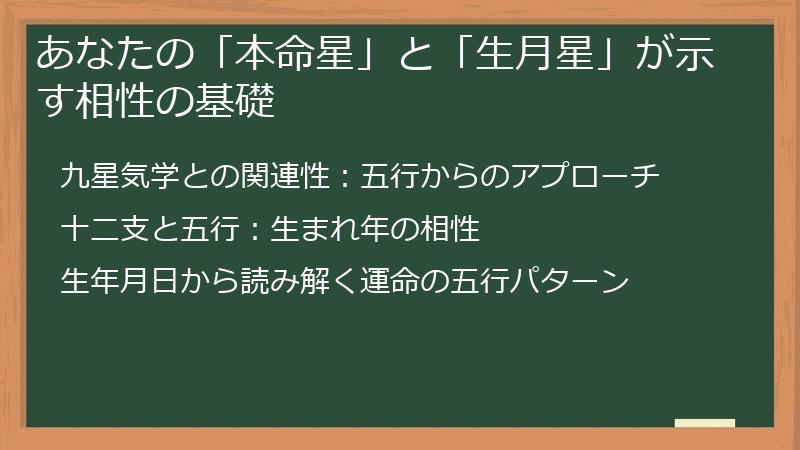 あなたの「本命星」と「生月星」が示す相性の基礎

九星気学との関連性：五行からのアプローチ

十二支と五行：生まれ年の相性

生年月日から読み解く運命の五行パターン